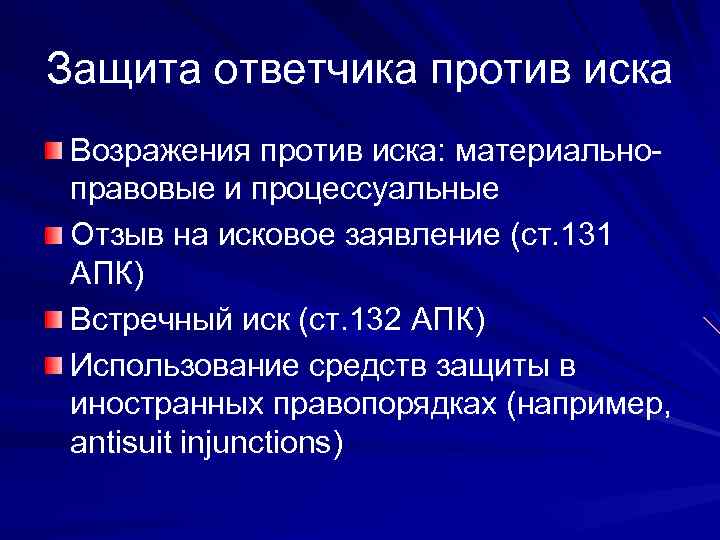 Защита ответчика против иска

Возражения против иска: материально-правовые и процессуальные

Отзыв на исковое заявление (ст.131 АПК)

Встречный иск (ст.132 АПК)

Использование средств защиты в иностранных правопорядках (например, antisuit injunctions)